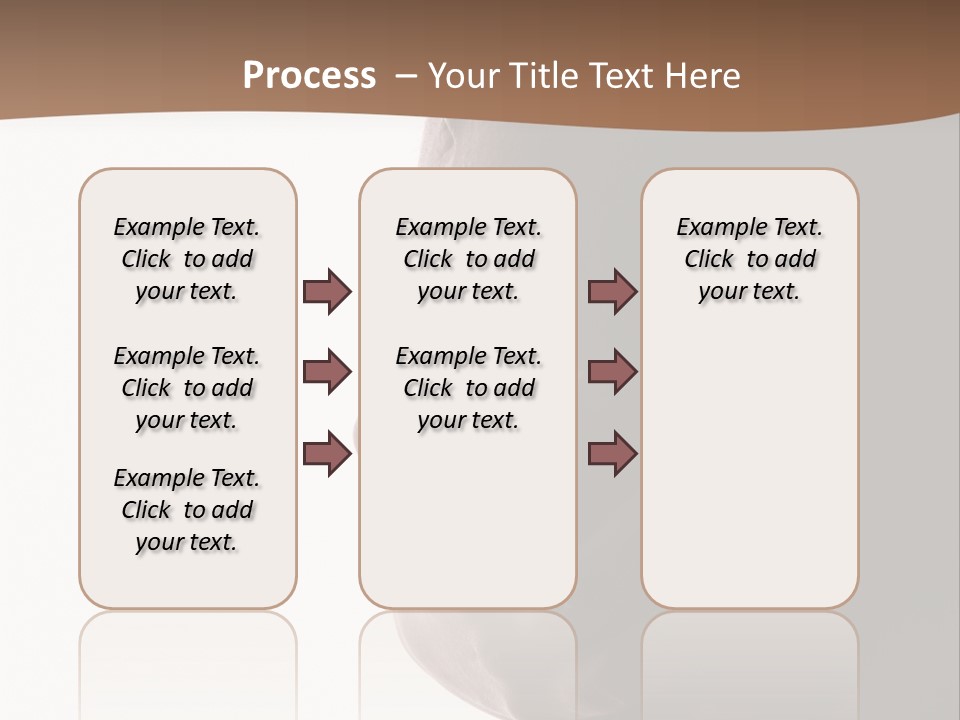 Process – Your Title Text Here

Example Text. Click to add your text.

Example Text. Click to add your text.

Example Text. Click to add your text.

Example Text. Click to add your text.

Example Text. Click to add your text.

Example Text. Click to add your text.